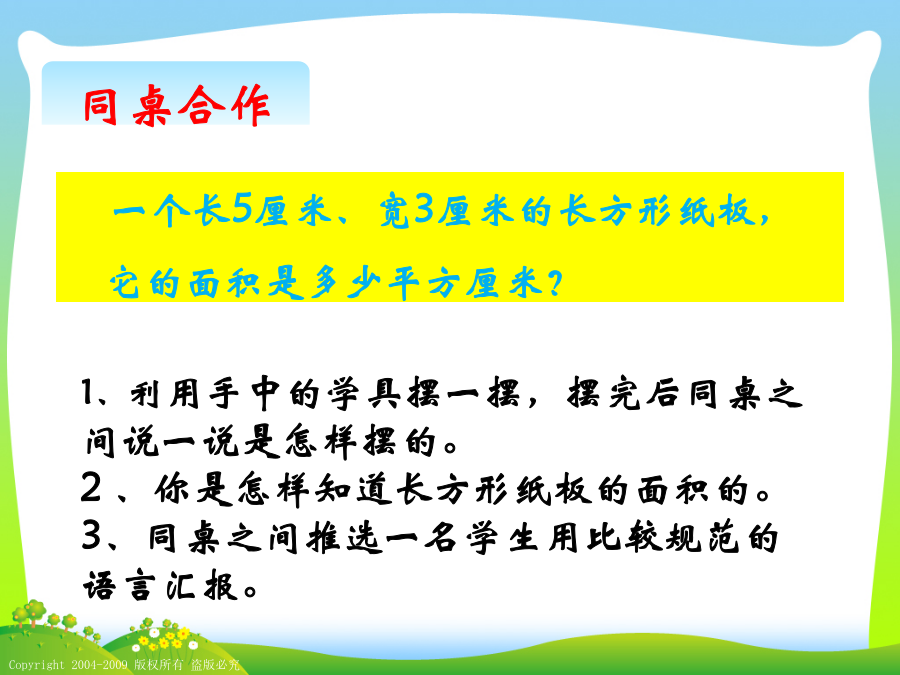 同桌合作

一个长5厘米、宽3厘米的长方形纸板，它的面积是多少平方厘米？

1、利用手中的学具摆一摆，摆完后同桌之间说一说是怎样摆的。
2、你是怎样知道长方形纸板的面积的。
3、同桌之间推选一名学生用比较规范的语言汇报。

Copyright 2004-2009 版权所有 盗版必究